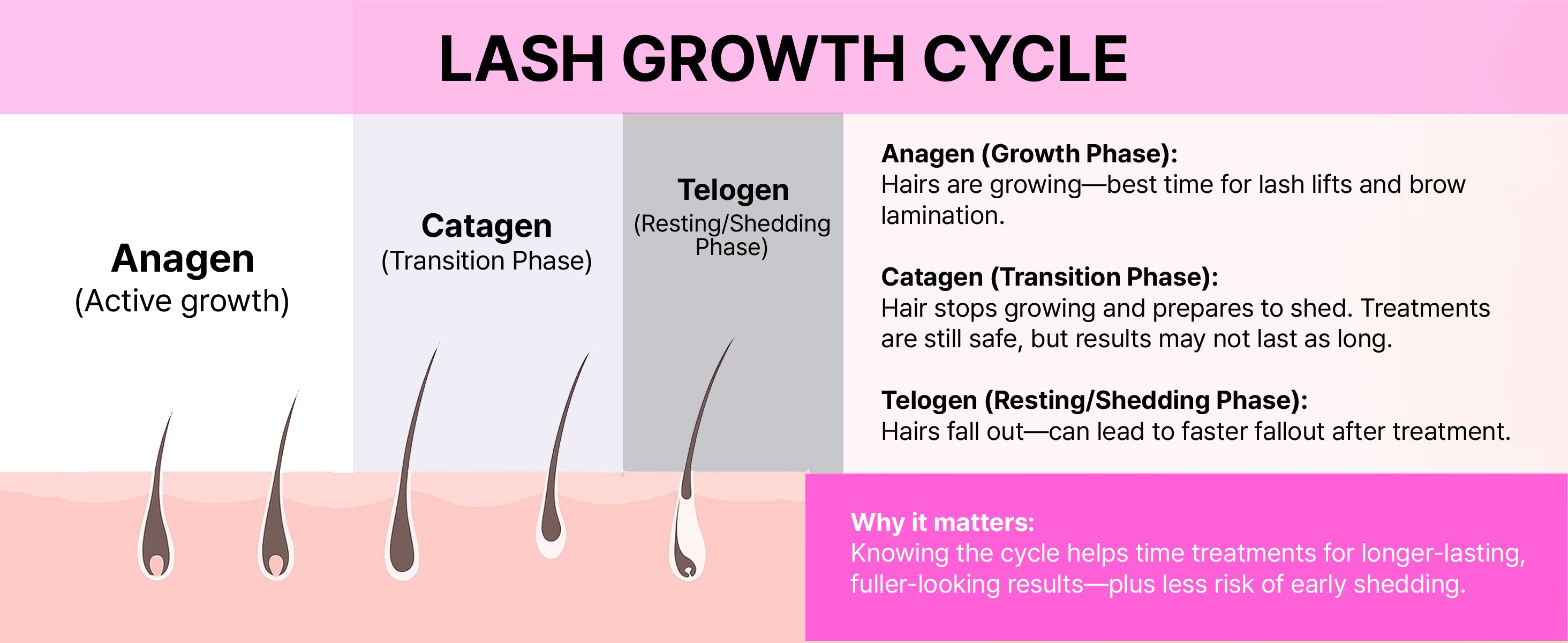 LASH GROWTH CYCLE

Anagen
(Active growth)

Catagen
(Transition Phase)

Telogen
(Resting/Shedding Phase)

Anagen (Growth Phase):
Hairs are growing—best time for lash lifts and brow lamination.

Catagen (Transition Phase):
Hair stops growing and prepares to shed. Treatments are still safe, but results may not last as long.

Telogen (Resting/Shedding Phase):
Hairs fall out—can lead to faster fallout after treatment.

Why it matters:
Knowing the cycle helps time treatments for longer-lasting, fuller-looking results—plus less risk of early shedding.